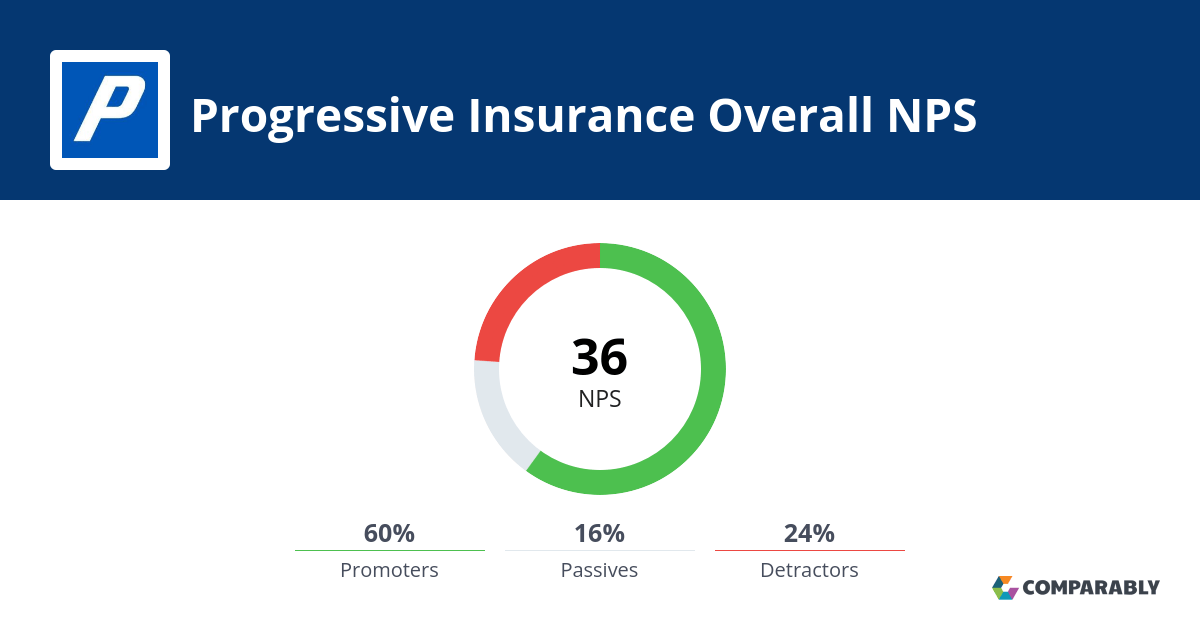 P

Progressive Insurance Overall NPS

36
NPS

60%
Promoters

16%
Passives

24%
Detractors

COMPARABLY